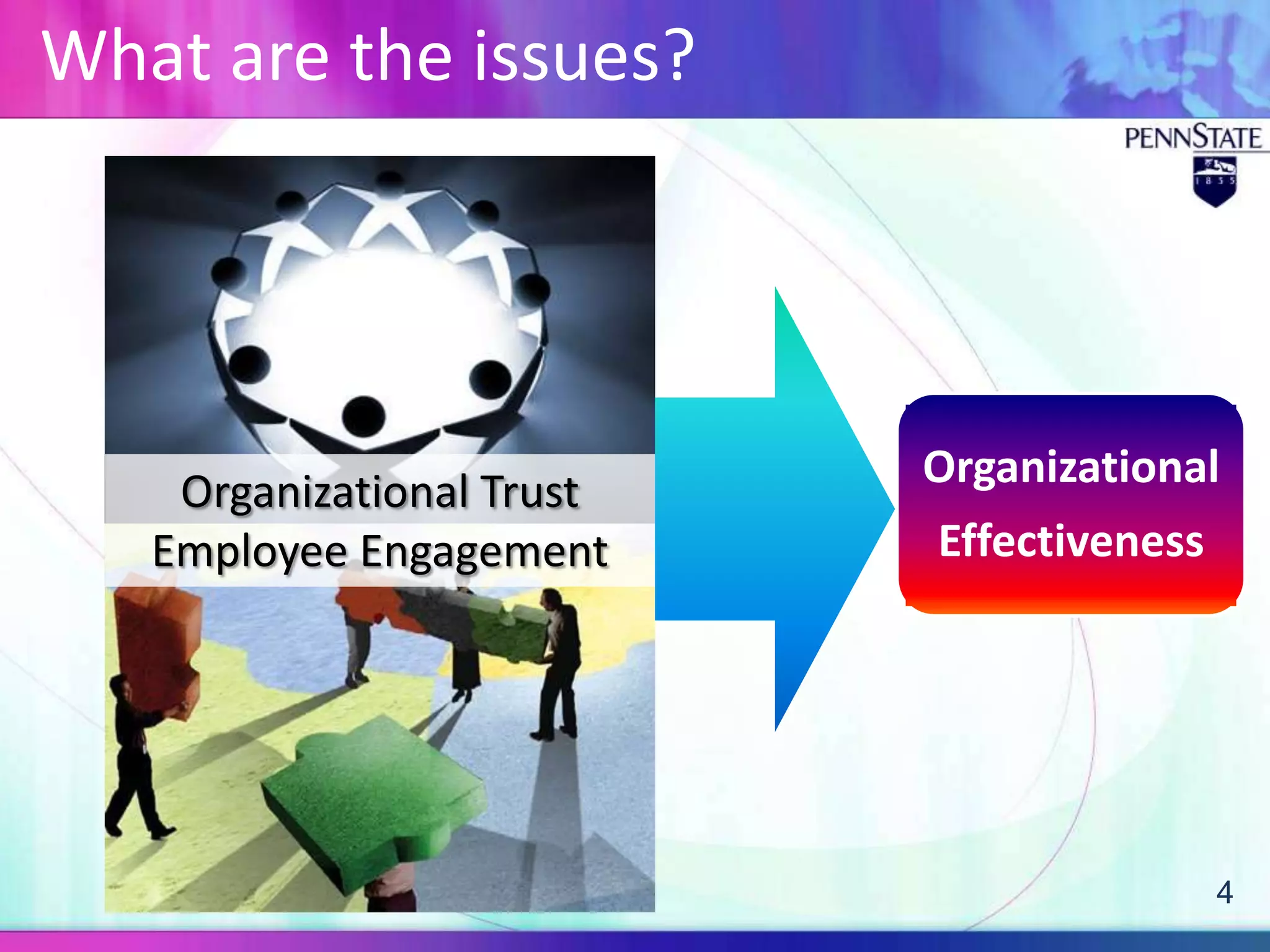 What are the issues?

PENNSTATE

1 8 5 5

Organizational Trust

Employee Engagement

Organizational Effectiveness

4